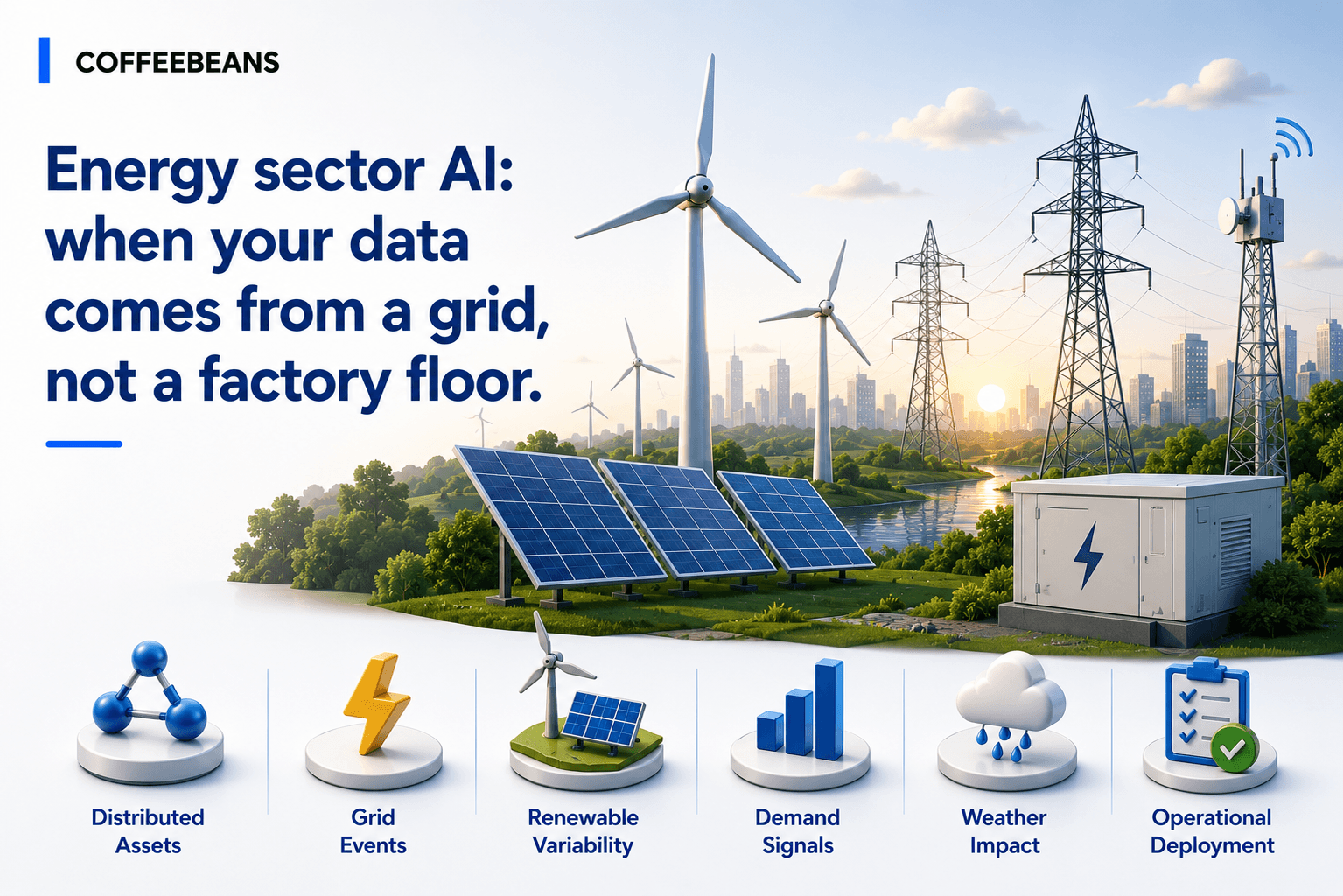 COFFEEBEANS

Energy sector AI: when your data comes from a grid, not a factory floor.

Distributed Assets

Grid Events

Renewable Variability

Demand Signals

Weather Impact

Operational Deployment